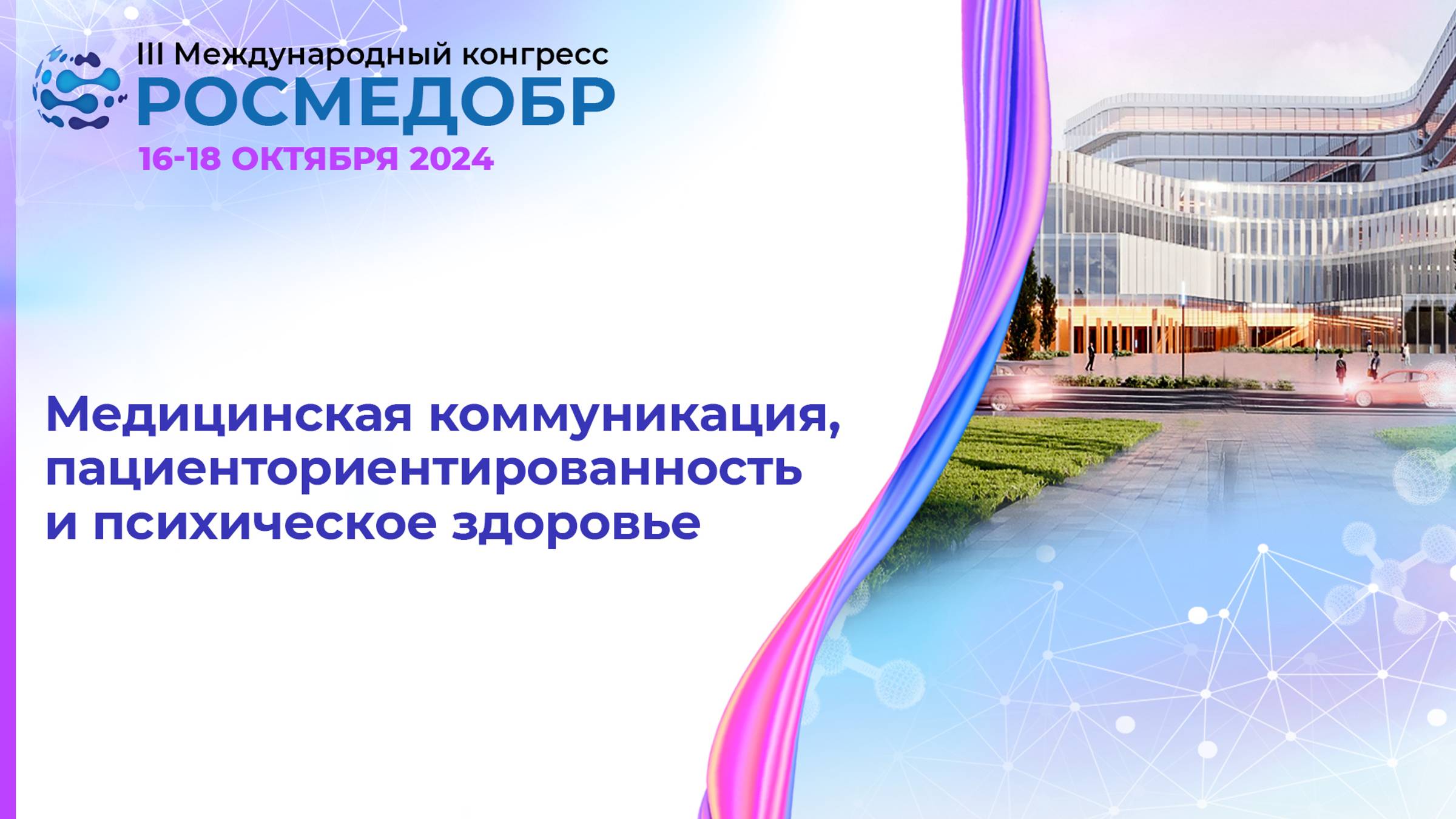 III Международный конгресс
РОСМЕДОБР
16-18 ОКТЯБРЯ 2024

Медицинская коммуникация, пациенториентированность и психическое здоровье